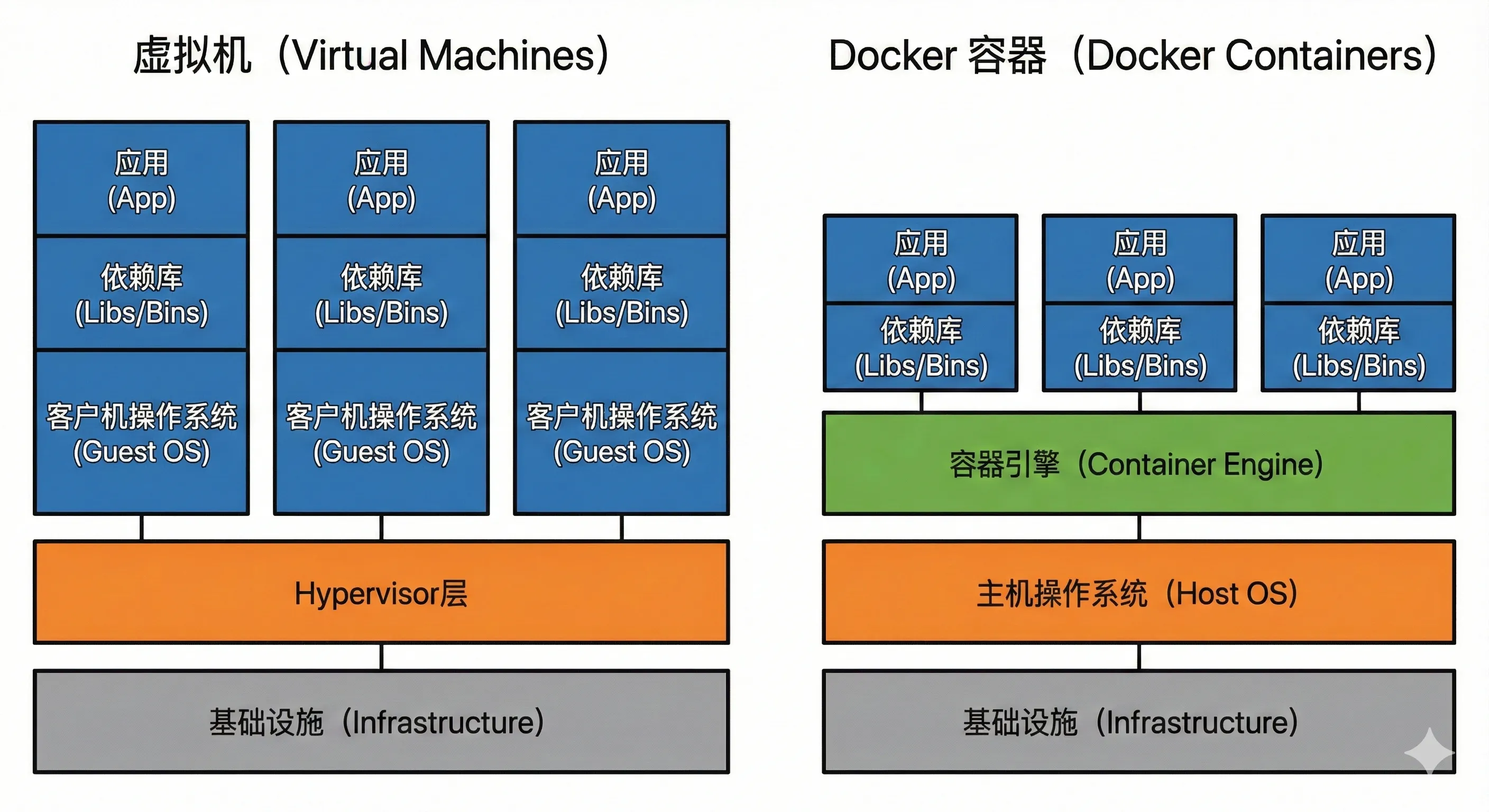 虚拟机（Virtual Machines）

应用
(App)

依赖库
(Libs/Bins)

客户机操作系统
(Guest OS)

应用
(App)

依赖库
(Libs/Bins)

客户机操作系统
(Guest OS)

应用
(App)

依赖库
(Libs/Bins)

客户机操作系统
(Guest OS)

Hypervisor层

基础设施（Infrastructure）

Docker 容器（Docker Containers）

应用
(App)

依赖库
(Libs/Bins)

应用
(App)

依赖库
(Libs/Bins)

应用
(App)

依赖库
(Libs/Bins)

容器引擎（Container Engine）

主机操作系统（Host OS）

基础设施（Infrastructure）